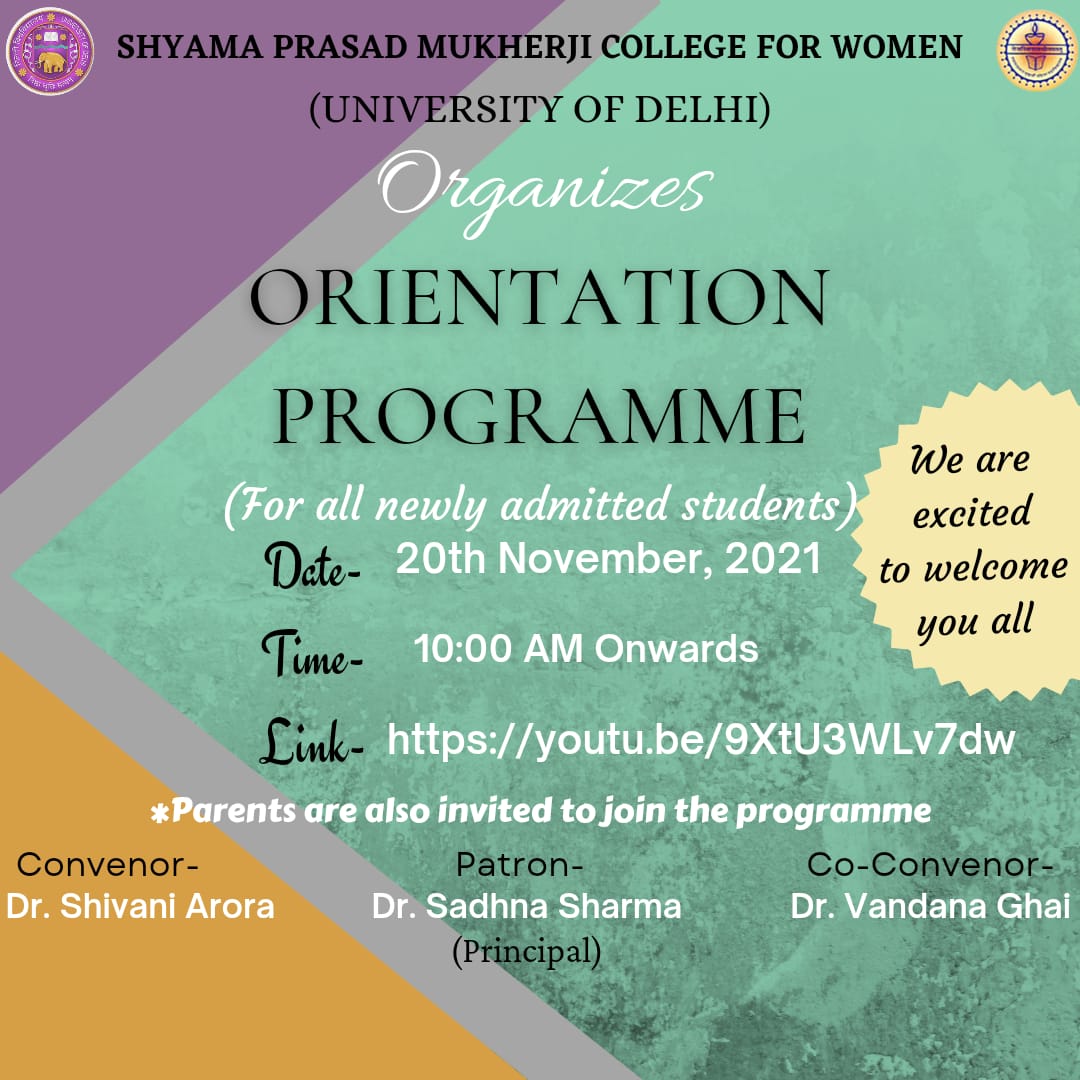 SHYAMA PRASAD MUKHERJI COLLEGE FOR WOMEN
(UNIVERSITY OF DELHI)

Organizes

ORIENTATION PROGRAMME

(For all newly admitted students)

We are excited to welcome you all

Date- 20th November, 2021

Time- 10:00 AM Onwards

Link- https://youtu.be/9XtU3WLv7dw

*Parents are also invited to join the programme

Convenor-
Dr. Shivani Arora

Patron-
Dr. Sadhna Sharma
(Principal)

Co-Convenor-
Dr. Vandana Ghai